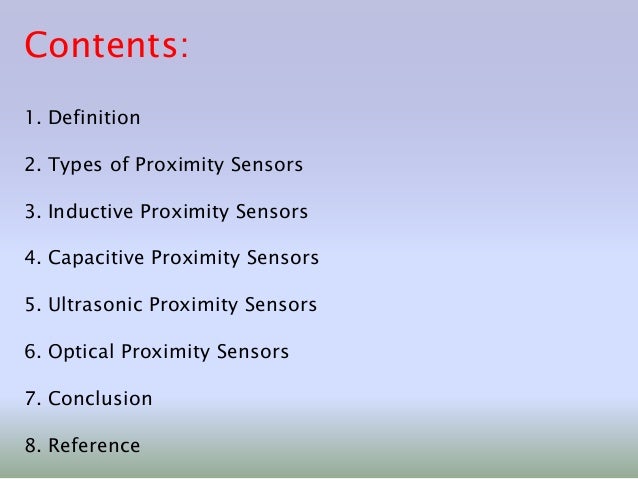 Contents:

1. Definition

2. Types of Proximity Sensors

3. Inductive Proximity Sensors

4. Capacitive Proximity Sensors

5. Ultrasonic Proximity Sensors

6. Optical Proximity Sensors

7. Conclusion

8. Reference